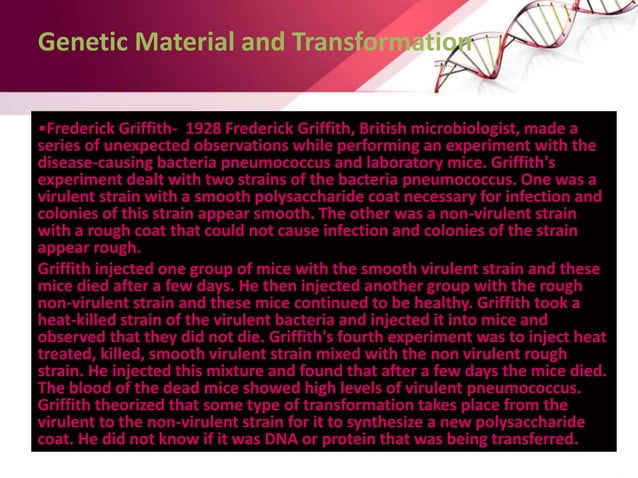 Genetic Material and Transformation

•Frederick Griffith- 1928 Frederick Griffith, British microbiologist, made a series of unexpected observations while performing an experiment with the disease-causing bacteria pneumococcus and laboratory mice. Griffith's experiment dealt with two strains of the bacteria pneumococcus. One was a virulent strain with a smooth polysaccharide coat necessary for infection and colonies of this strain appear smooth. The other was a non-virulent strain with a rough coat that could not cause infection and colonies of the strain appear rough.

Griffith injected one group of mice with the smooth virulent strain and these mice died after a few days. He then injected another group with the rough non-virulent strain and these mice continued to be healthy. Griffith took a heat-killed strain of the virulent bacteria and injected it into mice and observed that they did not die. Griffith's fourth experiment was to inject heat treated, killed, smooth virulent strain mixed with the non virulent rough strain. He injected this mixture and found that after a few days the mice died. The blood of the dead mice showed high levels of virulent pneumococcus. Griffith theorized that some type of transformation takes place from the virulent to the non-virulent strain for it to synthesize a new polysaccharide coat. He did not know if it was DNA or protein that was being transferred.